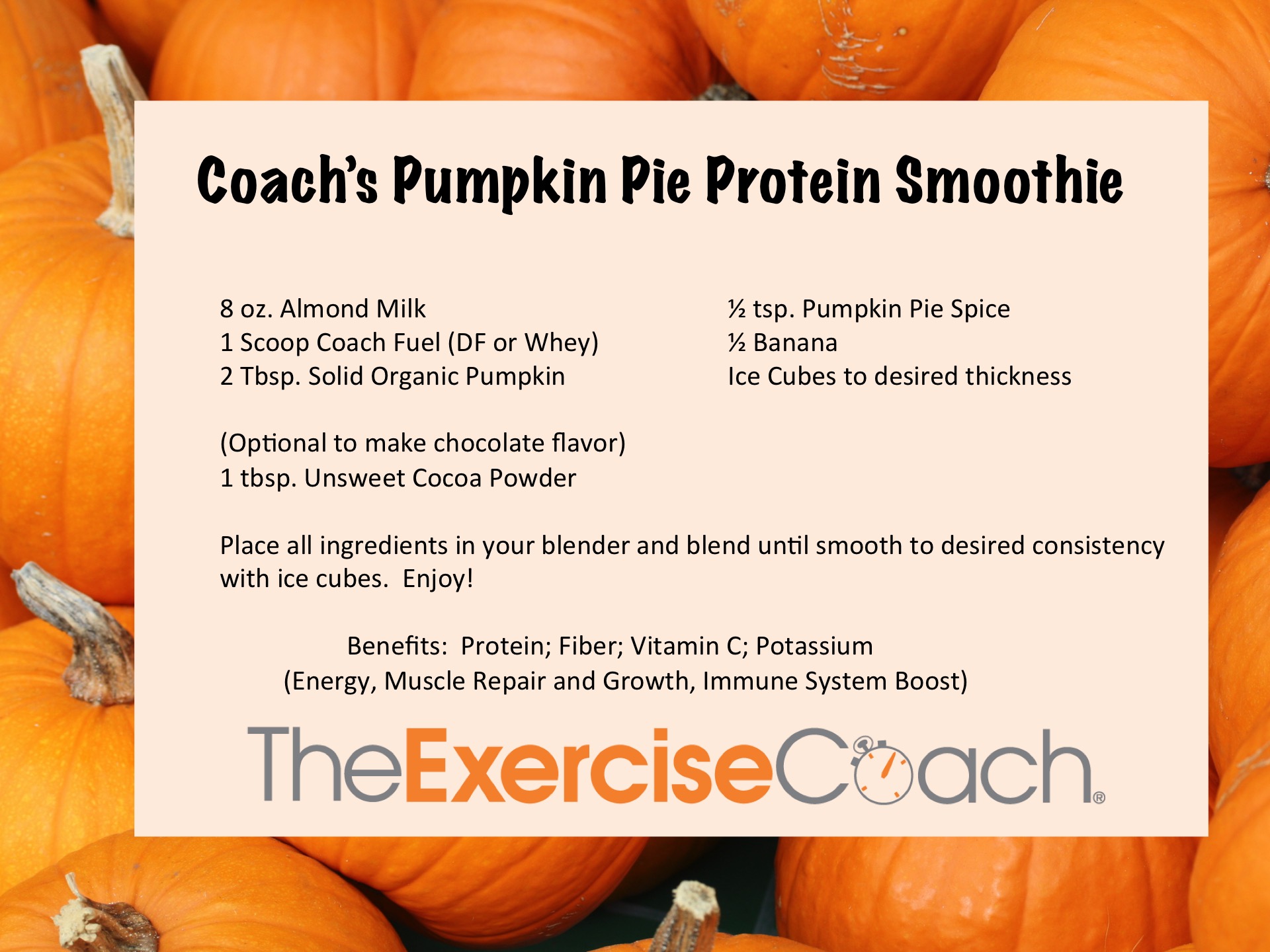 Coach's Pumpkin Pie Protein Smoothie

8 oz. Almond Milk
1 Scoop Coach Fuel (DF or Whey)
2 Tbsp. Solid Organic Pumpkin

½ tsp. Pumpkin Pie Spice
½ Banana
Ice Cubes to desired thickness

(Optional to make chocolate flavor)
1 tbsp. Unsweet Cocoa Powder

Place all ingredients in your blender and blend until smooth to desired consistency with ice cubes. Enjoy!

Benefits: Protein; Fiber; Vitamin C; Potassium
(Energy, Muscle Repair and Growth, Immune System Boost)

TheExerciseCoach®